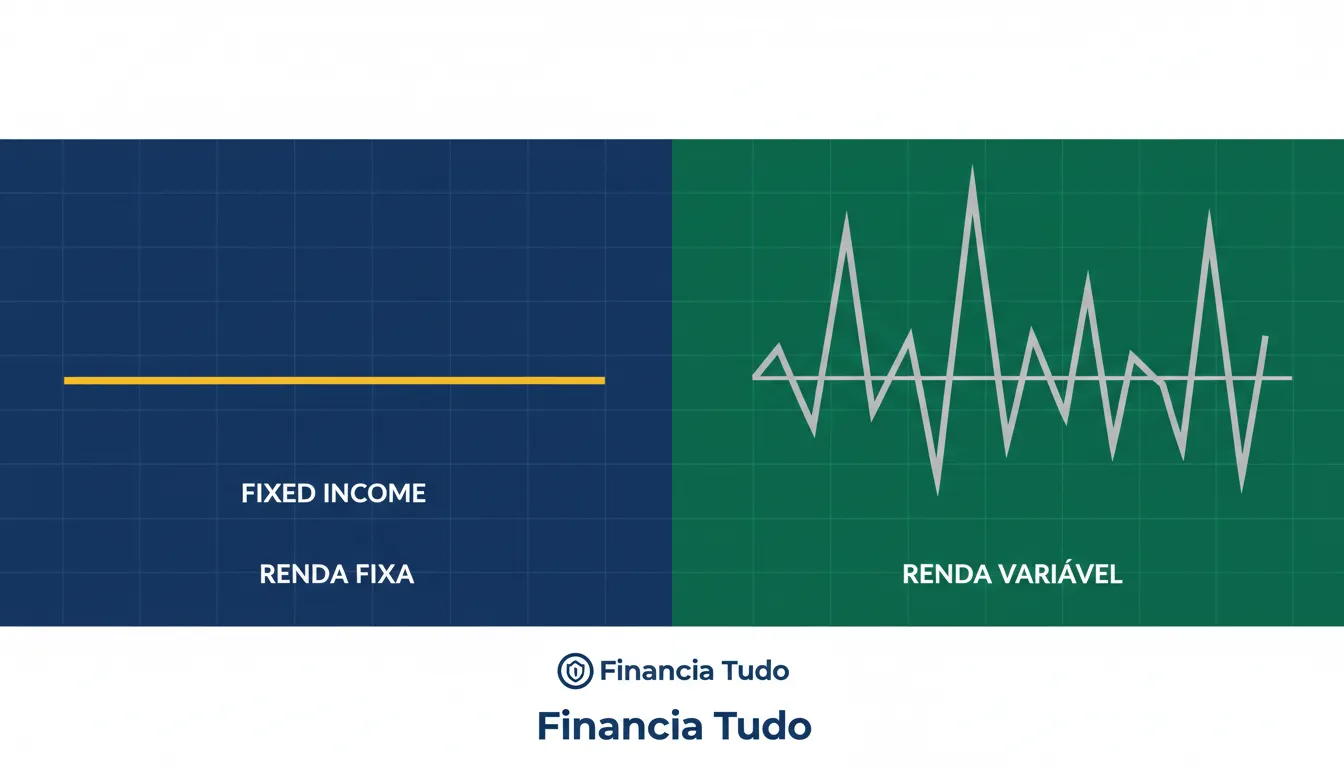 FIXED INCOME

RENDA FIXA

RENDA VARIÁVEL

Financia Tudo

Financia Tudo